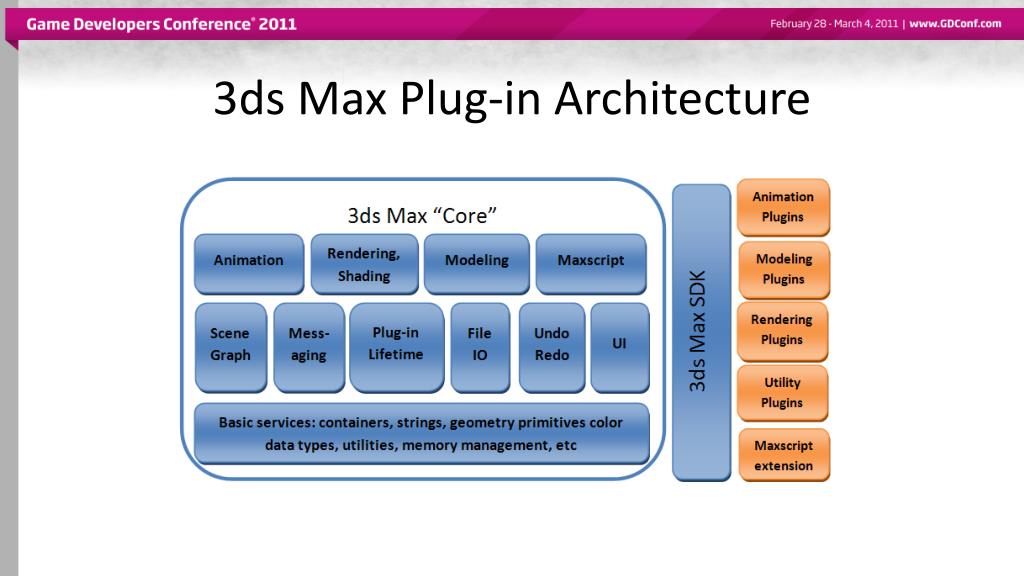 Game Developers Conference® 2011

February 28 - March 4, 2011 | www.GDConf.com

3ds Max Plug-in Architecture

3ds Max "Core"

Animation

Rendering, Shading

Modeling

Maxscript

Scene Graph

Mess-aging

Plug-in Lifetime

File IO

Undo Redo

UI

Basic services: containers, strings, geometry primitives color data types, utilities, memory management, etc

3ds Max SDK

Animation Plugins

Modeling Plugins

Rendering Plugins

Utility Plugins

Maxscript extension